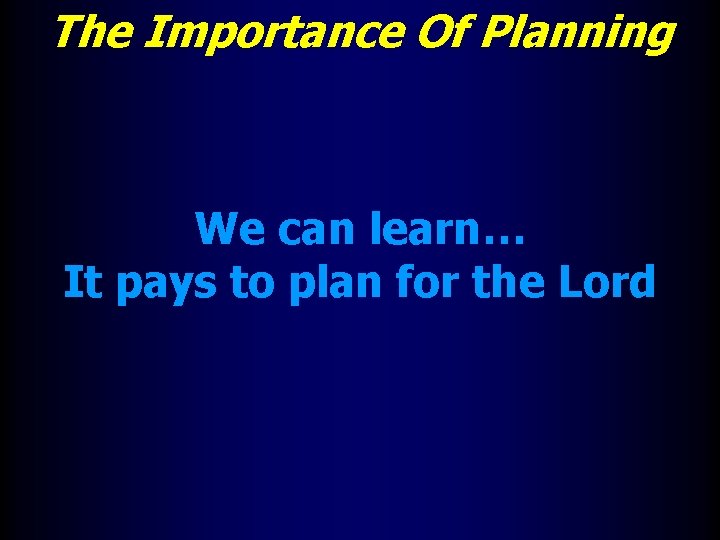 The Importance Of Planning

We can learn…
It pays to plan for the Lord